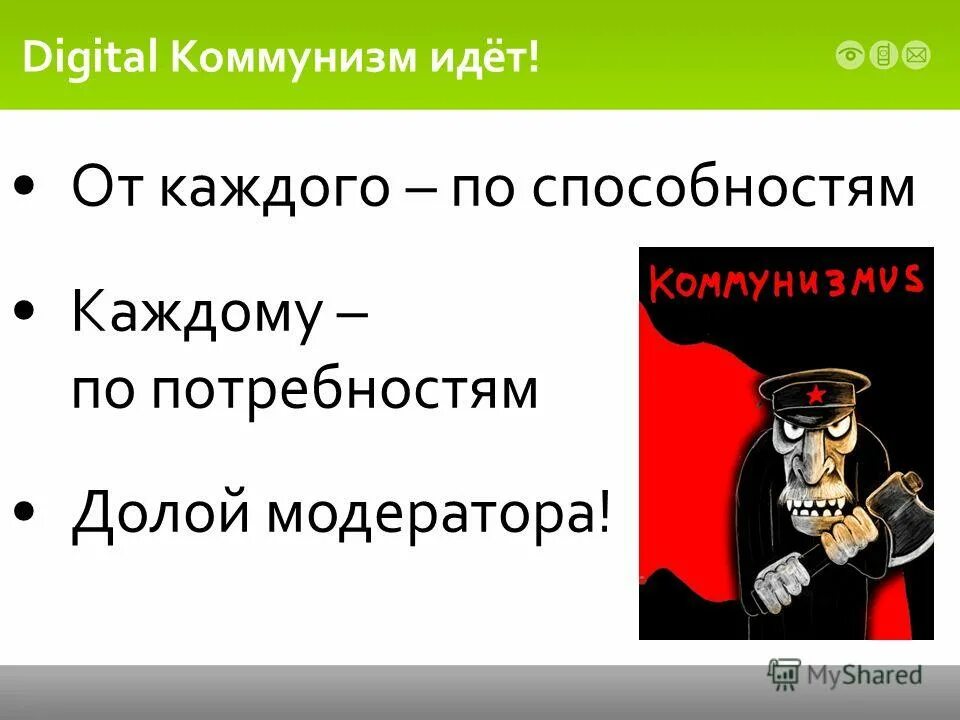 Digital Коммунизм идёт!

• От каждого – по способностям

• Каждому – по потребностям

• Долой модератора!

КОММУНИЗМUS

MyShared